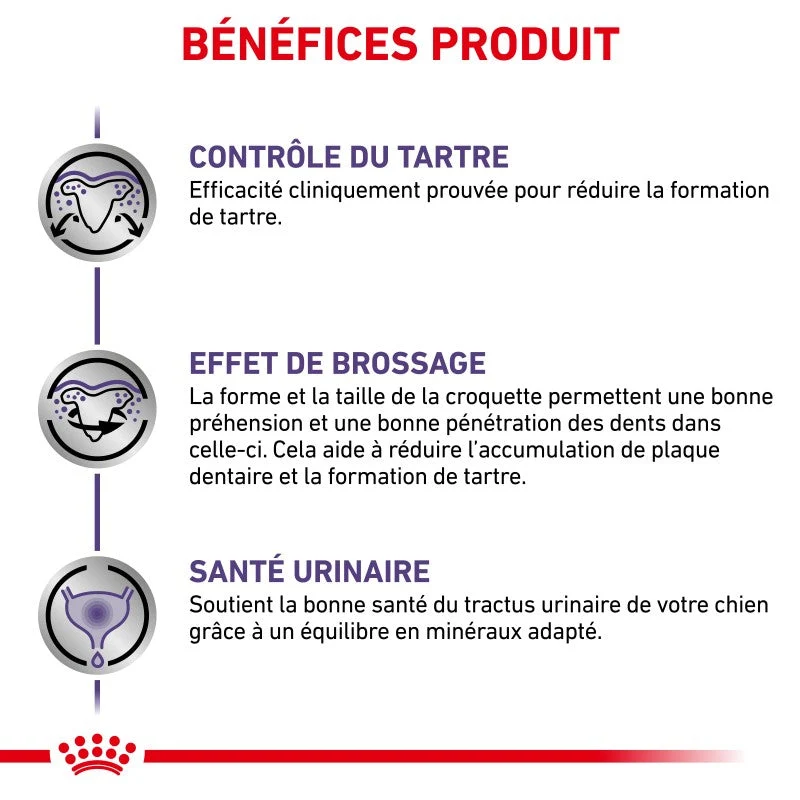 BÉNÉFICES PRODUIT

CONTRÔLE DU TARTRE
Efficacité cliniquement prouvée pour réduire la formation de tartre.

EFFET DE BROSSAGE
La forme et la taille de la croquette permettent une bonne préhension et une bonne pénétration des dents dans celle-ci. Cela aide à réduire l'accumulation de plaque dentaire et la formation de tartre.

SANTÉ URINAIRE
Soutient la bonne santé du tractus urinaire de votre chien grâce à un équilibre en minéraux adapté.